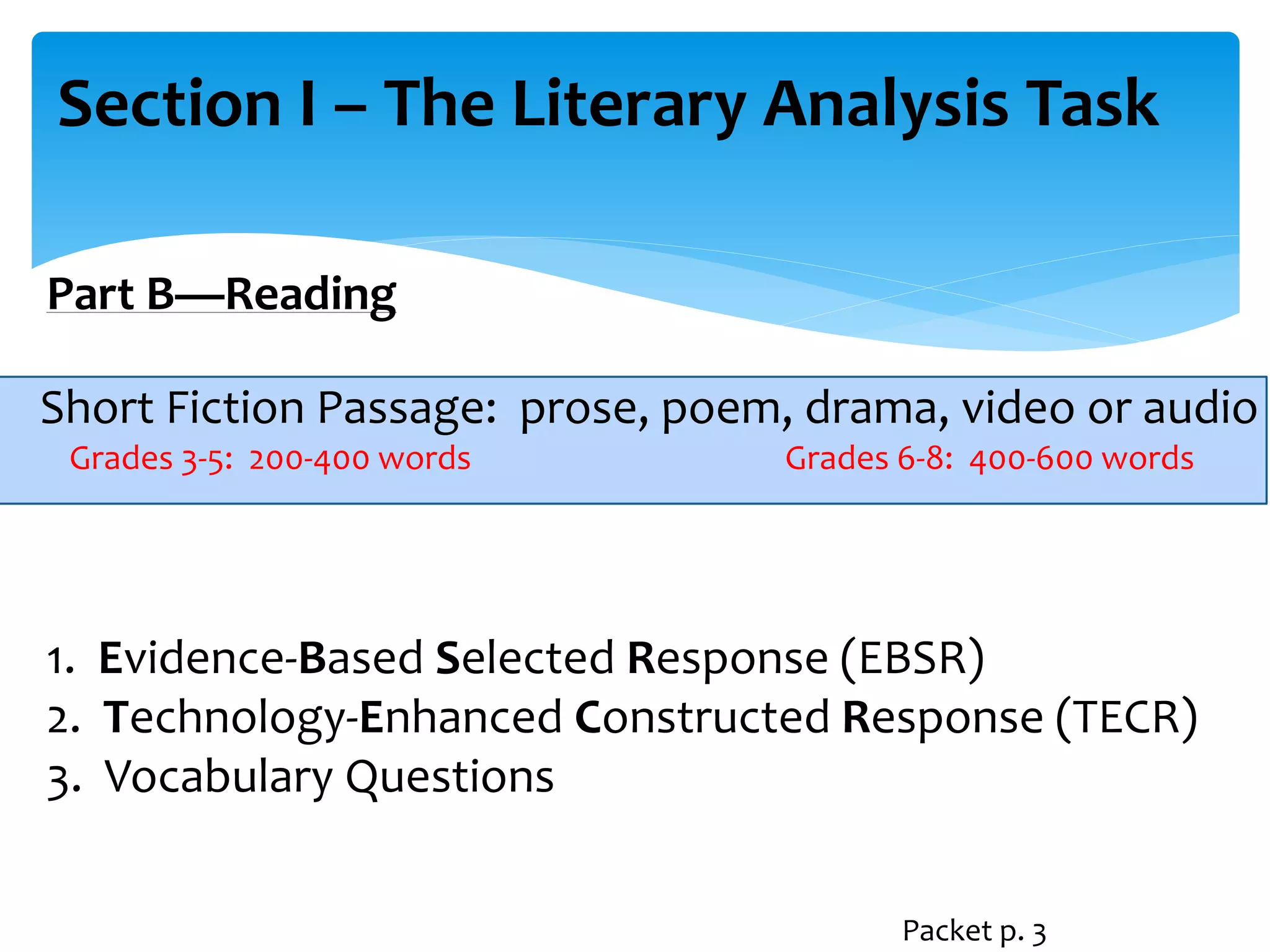 Section I – The Literary Analysis Task

Part B—Reading

Short Fiction Passage: prose, poem, drama, video or audio
Grades 3-5: 200-400 words
Grades 6-8: 400-600 words

1. Evidence-Based Selected Response (EBSR)
2. Technology-Enhanced Constructed Response (TECR)
3. Vocabulary Questions

Packet p. 3